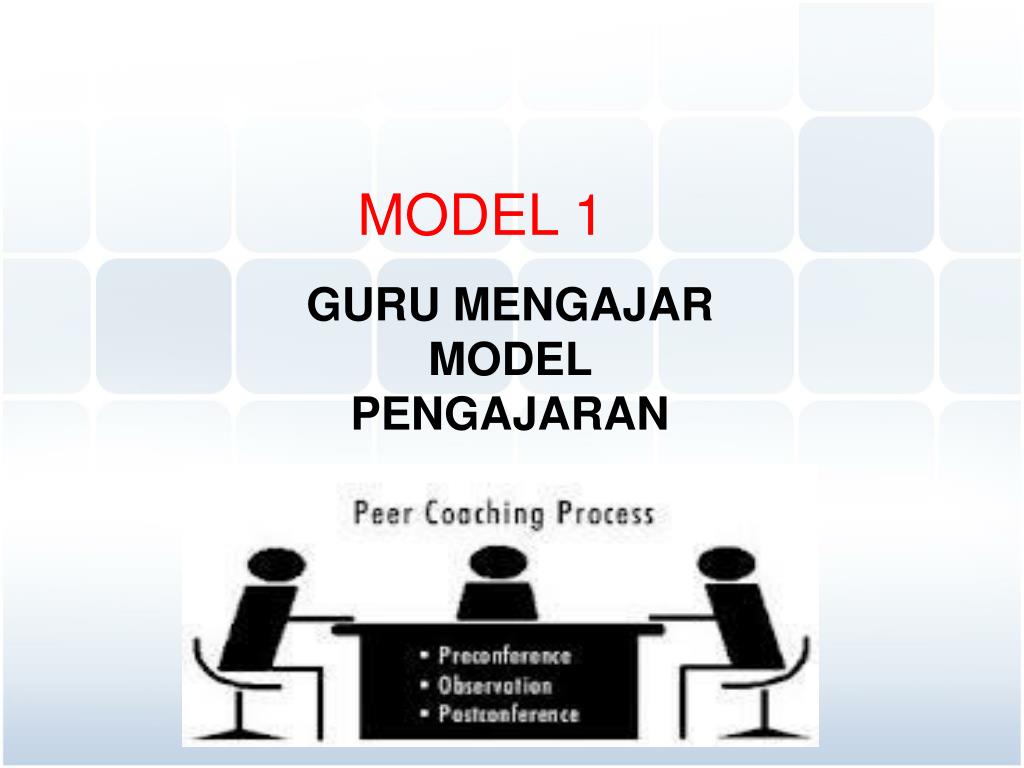 MODEL 1

GURU MENGAJAR MODEL PENGAJARAN

Peer Coaching Process

• Preconference
• Observation
• Postconference